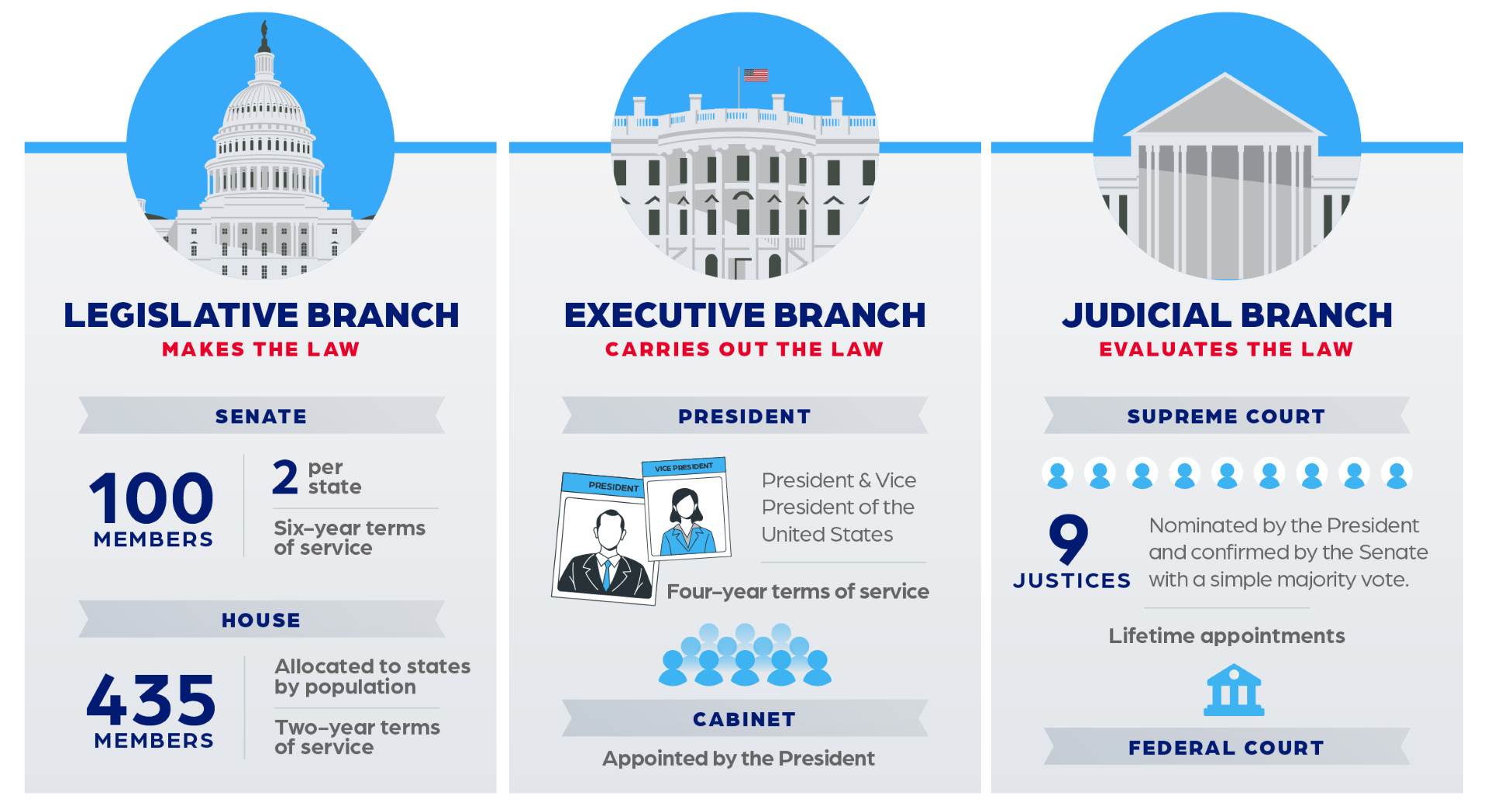 LEGISLATIVE BRANCH
MAKES THE LAW

SENATE

100
MEMBERS

2 per state

Six-year terms of service

HOUSE

435
MEMBERS

Allocated to states by population

Two-year terms of service

EXECUTIVE BRANCH
CARRIES OUT THE LAW

PRESIDENT

PRESIDENT

VICE PRESIDENT

President & Vice President of the United States

Four-year terms of service

CABINET

Appointed by the President

JUDICIAL BRANCH
EVALUATES THE LAW

SUPREME COURT

9
JUSTICES

Nominated by the President and confirmed by the Senate with a simple majority vote.

Lifetime appointments

FEDERAL COURT